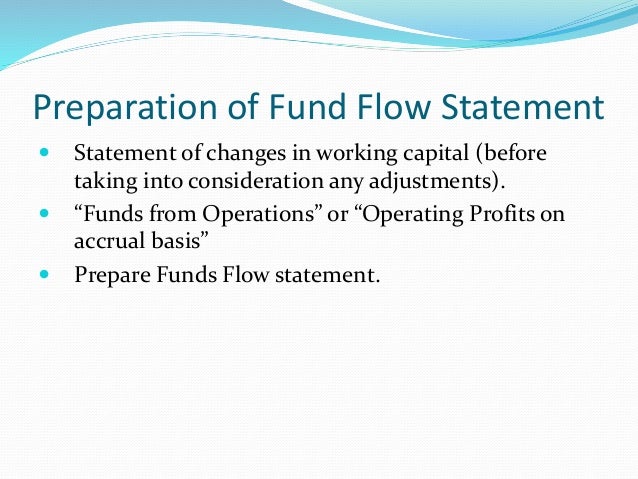 Preparation of Fund Flow Statement

- Statement of changes in working capital (before taking into consideration any adjustments).
- “Funds from Operations” or “Operating Profits on accrual basis”
- Prepare Funds Flow statement.